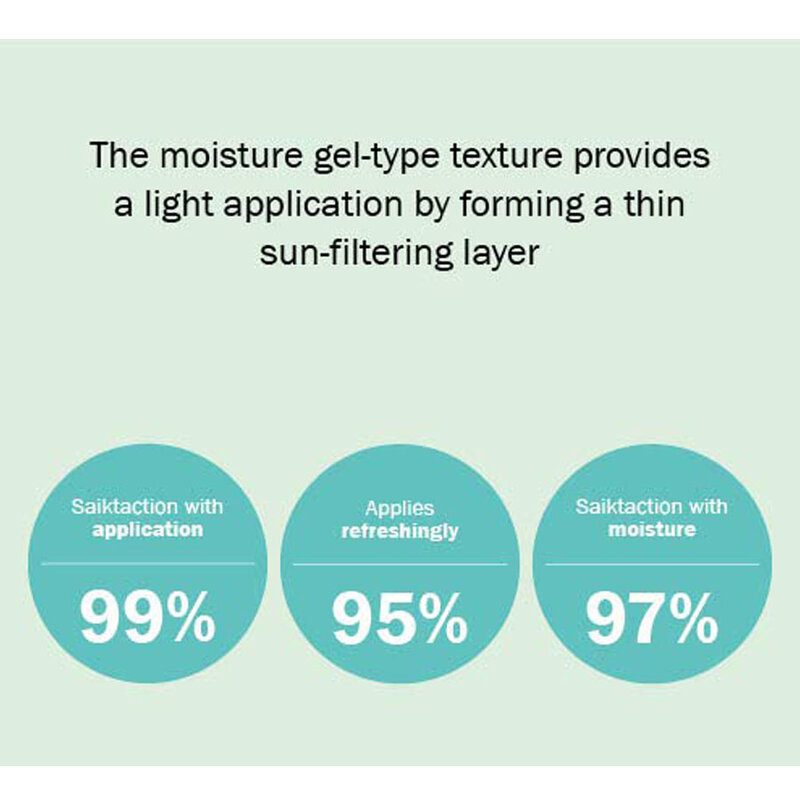 The moisture gel-type texture provides a light application by forming a thin sun-filtering layer

Saiktaction with **application**

99%

Applies **refreshingly**

95%

Saiktaction with **moisture**

97%